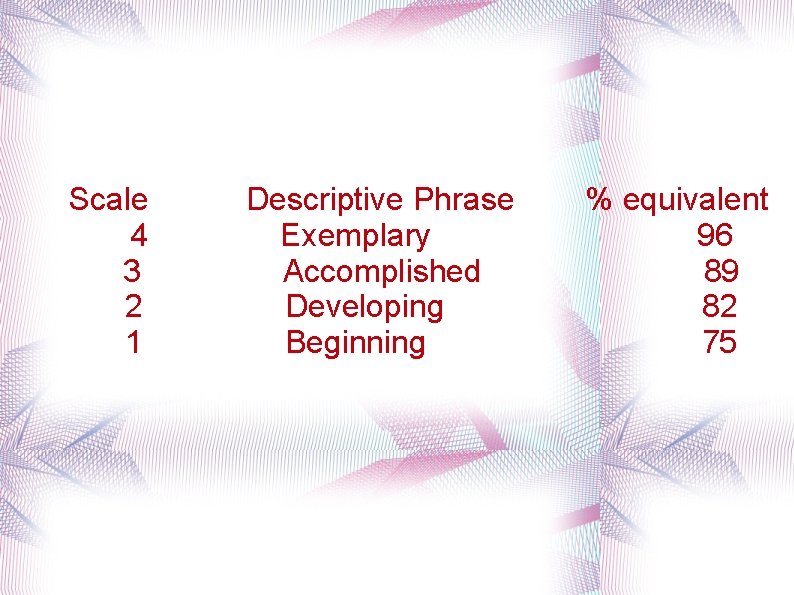 | Scale | Descriptive Phrase | % equivalent |
|---|---|---|
| 4 | Exemplary | 96 |
| 3 | Accomplished | 89 |
| 2 | Developing | 82 |
| 1 | Beginning | 75 |